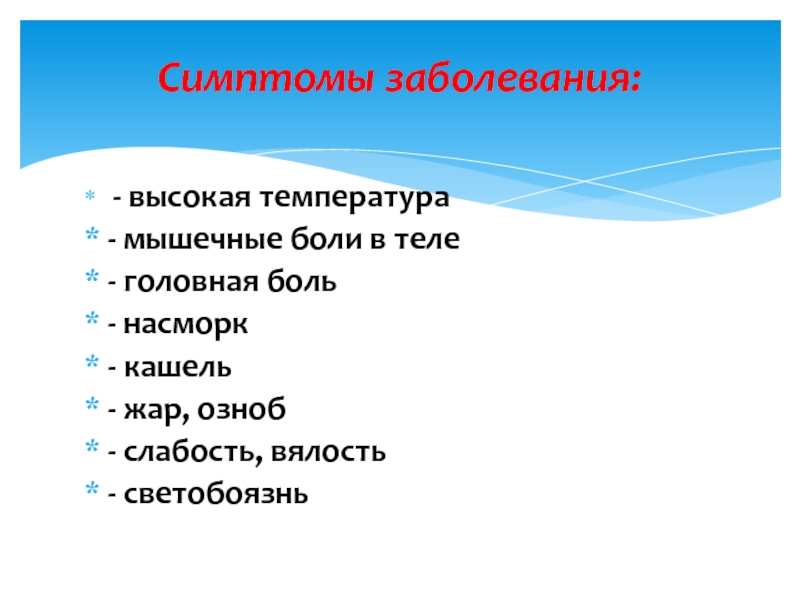 Симптомы заболевания:

* - высокая температура
* - мышечные боли в теле
* - головная боль
* - насморк
* - кашель
* - жар, озноб
* - слабость, вялость
* - светобоязнь